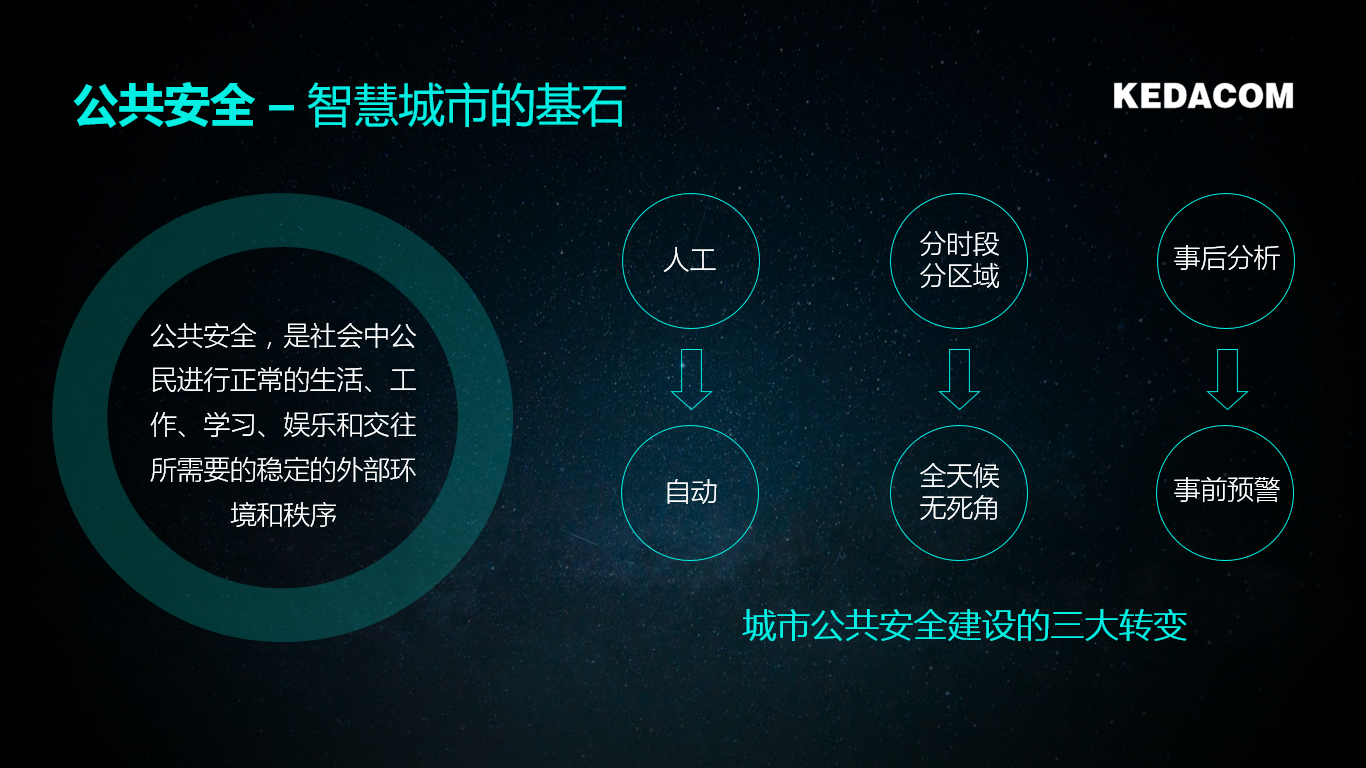 公共安全 – 智慧城市的基石

KEDACOM

公共安全，是社会中公民进行正常的生活、工作、学习、娱乐和交往所需要的稳定的外部环境和秩序

人工

自动

分时段
分区域

全天候
无死角

事后分析

事前预警

城市公共安全建设的三大转变